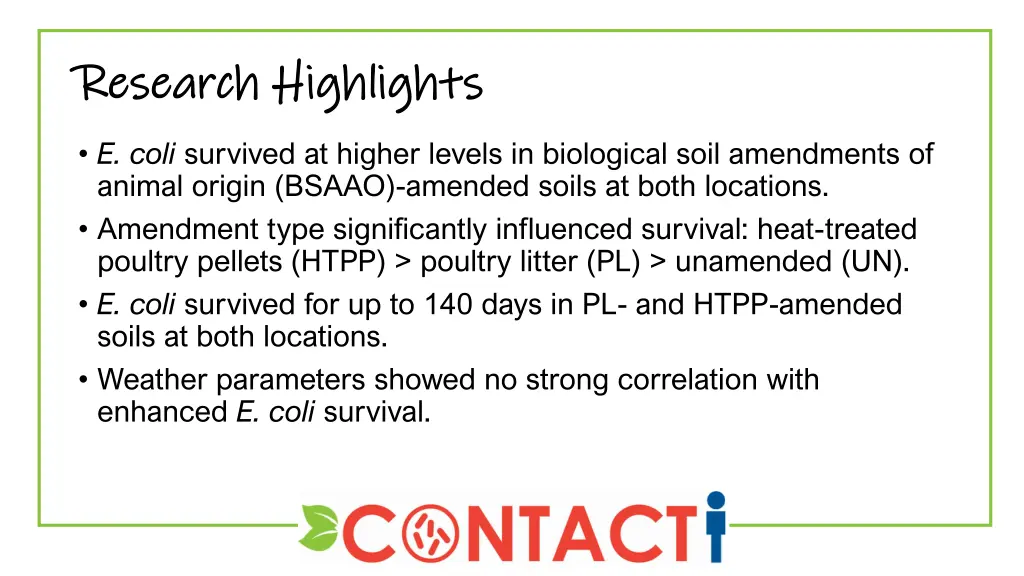 Research Highlights

• E. coli survived at higher levels in biological soil amendments of animal origin (BSAAO)-amended soils at both locations.
• Amendment type significantly influenced survival: heat-treated poultry pellets (HTPP) > poultry litter (PL) > unamended (UN).
• E. coli survived for up to 140 days in PL- and HTPP-amended soils at both locations.
• Weather parameters showed no strong correlation with enhanced E. coli survival.

CONTACT